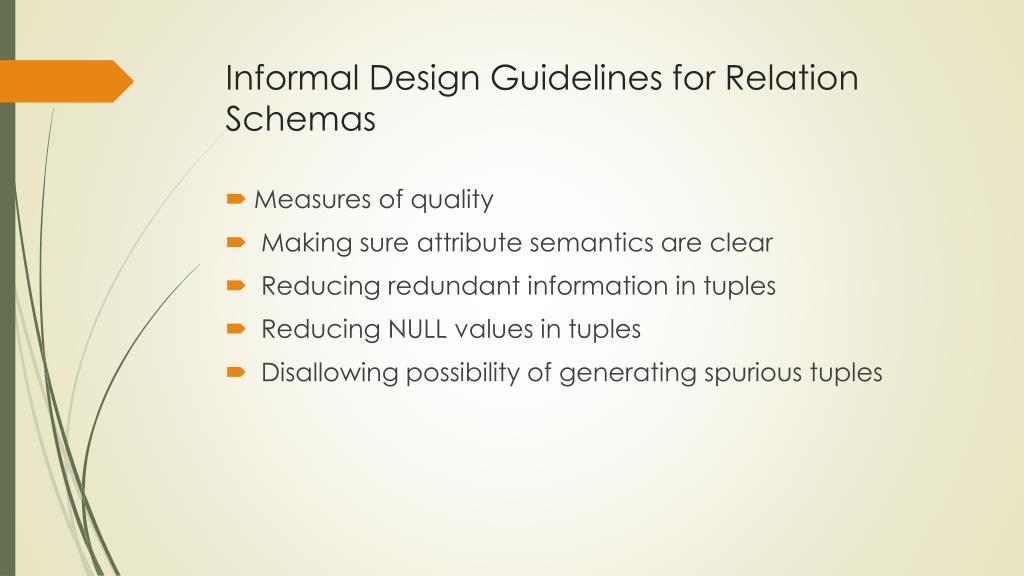 Informal Design Guidelines for Relation Schemas

Measures of quality
Making sure attribute semantics are clear
Reducing redundant information in tuples
Reducing NULL values in tuples
Disallowing possibility of generating spurious tuples